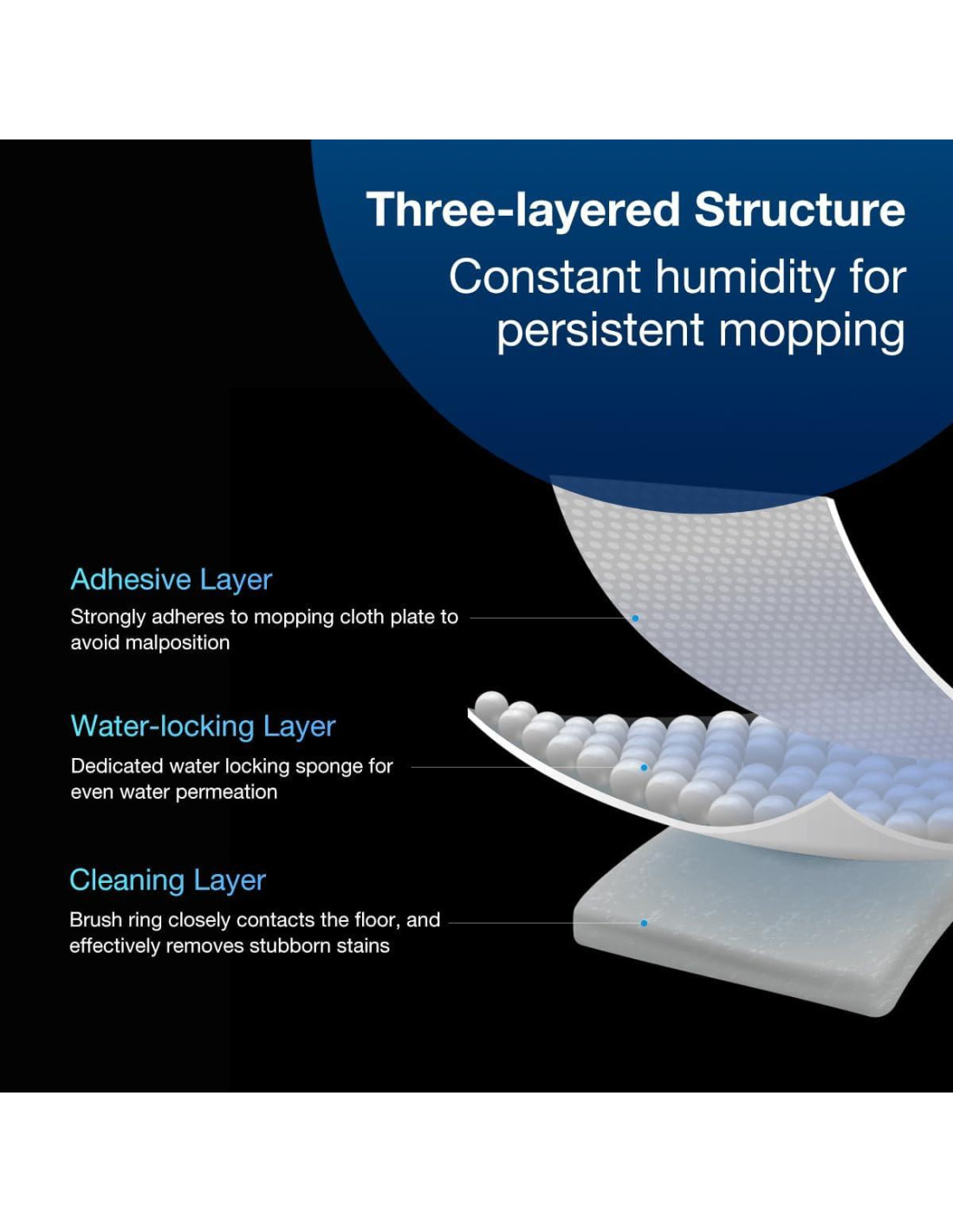 Three-layered Structure

Constant humidity for persistent mopping

Adhesive Layer

Strongly adheres to mopping cloth plate to avoid malposition

Water-locking Layer

Dedicated water locking sponge for even water permeation

Cleaning Layer

Brush ring closely contacts the floor, and effectively removes stubborn stains